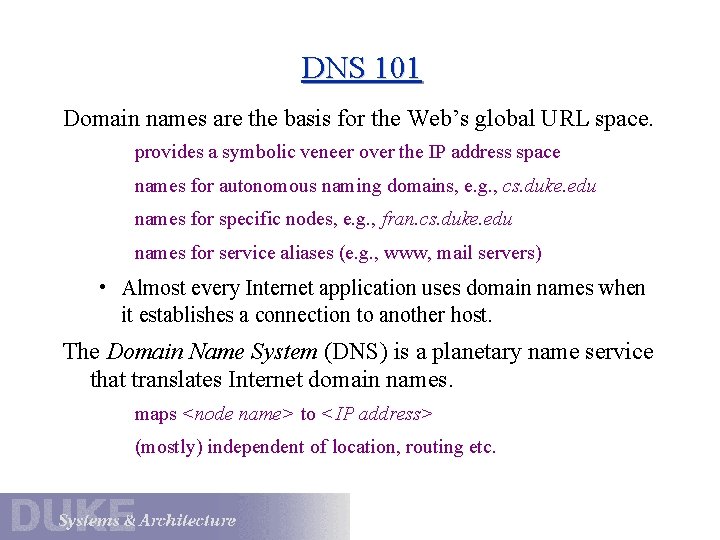 DNS 101

Domain names are the basis for the Web's global URL space.

provides a symbolic veneer over the IP address space

names for autonomous naming domains, e.g., cs.duke.edu

names for specific nodes, e.g., fran.cs.duke.edu

names for service aliases (e.g., www, mail servers)

• Almost every Internet application uses domain names when it establishes a connection to another host.

The Domain Name System (DNS) is a planetary name service that translates Internet domain names.

maps <node name> to <IP address>

(mostly) independent of location, routing etc.

DUKE Systems & Architecture